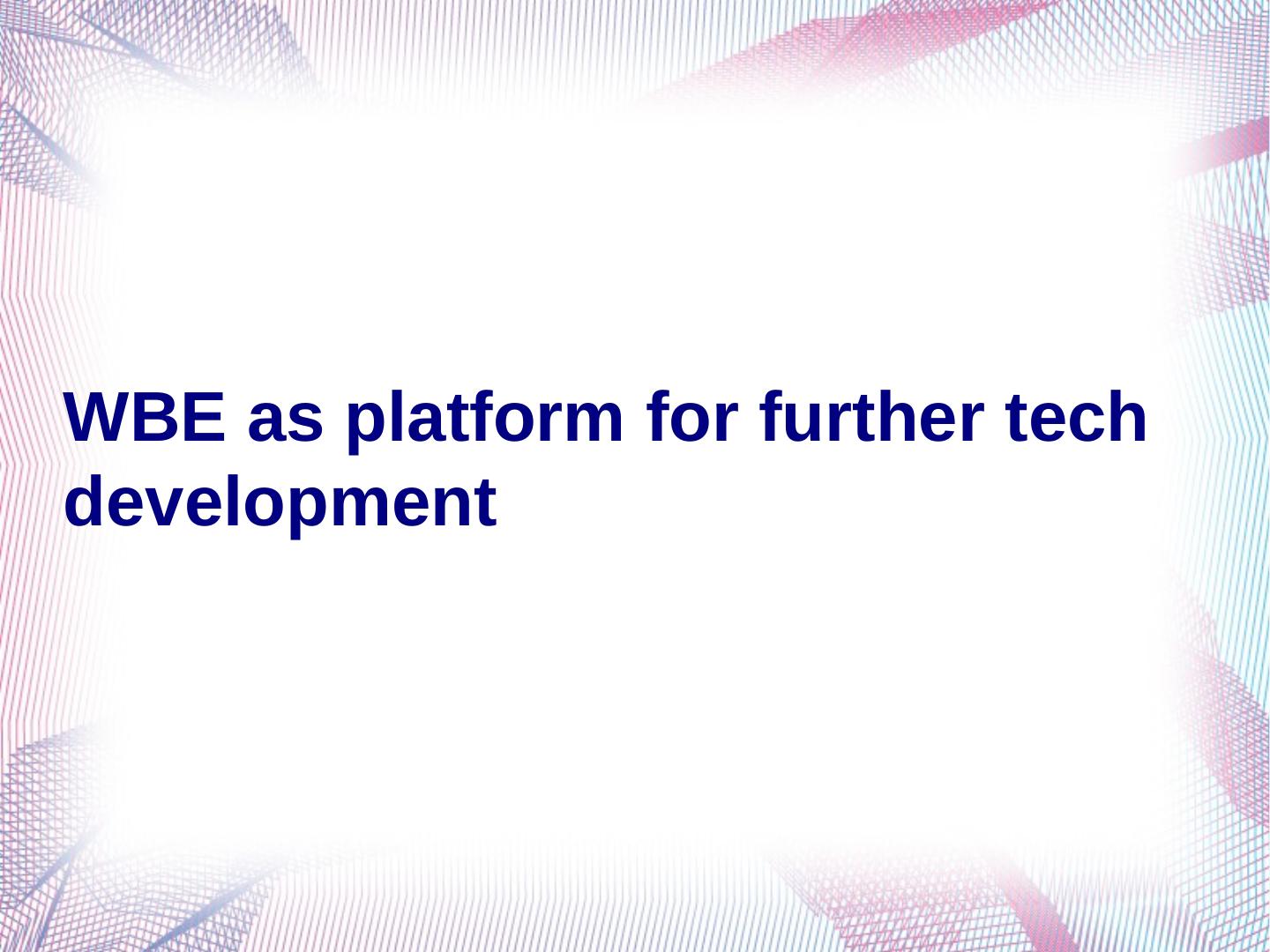 WBE as platform for further tech development